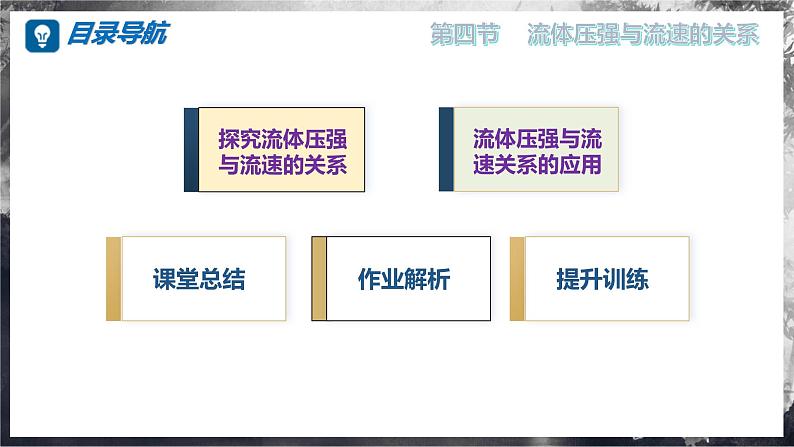 目录导航

第四节　流体压强与流速的关系

探究流体压强与流速的关系

流体压强与流速关系的应用

课堂总结

作业解析

提升训练